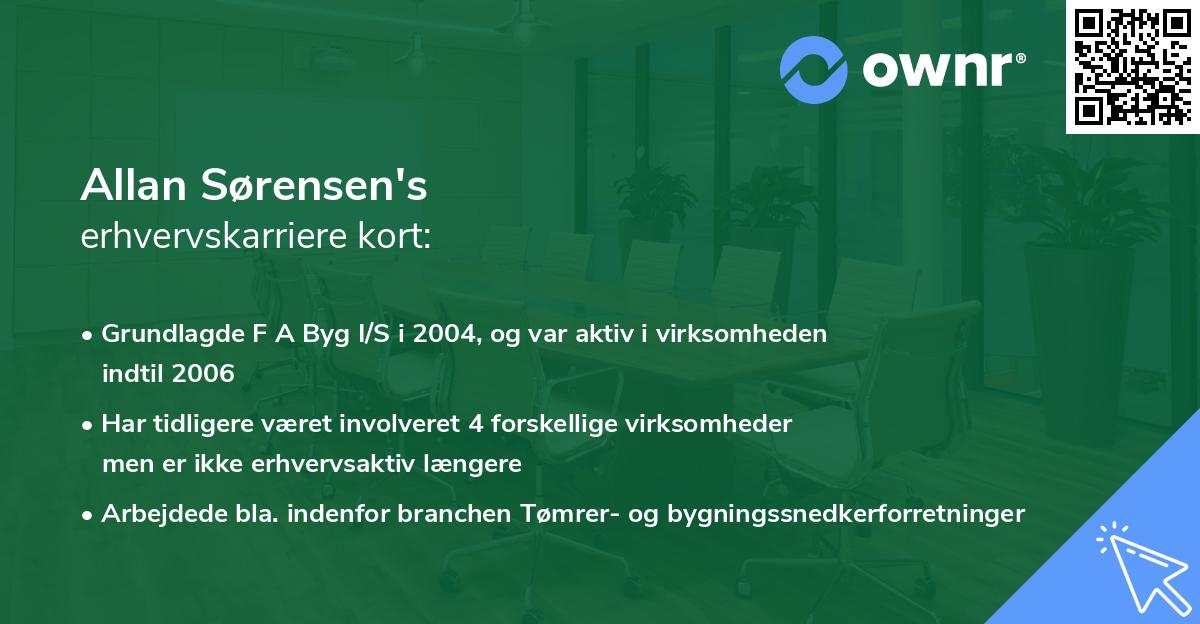 ownr®

Allan Sørensen's
erhvervskarriere kort:

• Grundlagde F A Byg I/S i 2004, og var aktiv i virksomheden indtil 2006

• Har tidligere været involveret 4 forskellige virksomheder men er ikke erhvervsaktiv længere

• Arbejdede bla. indenfor branchen Tømrer- og bygningssnedkerforretninger